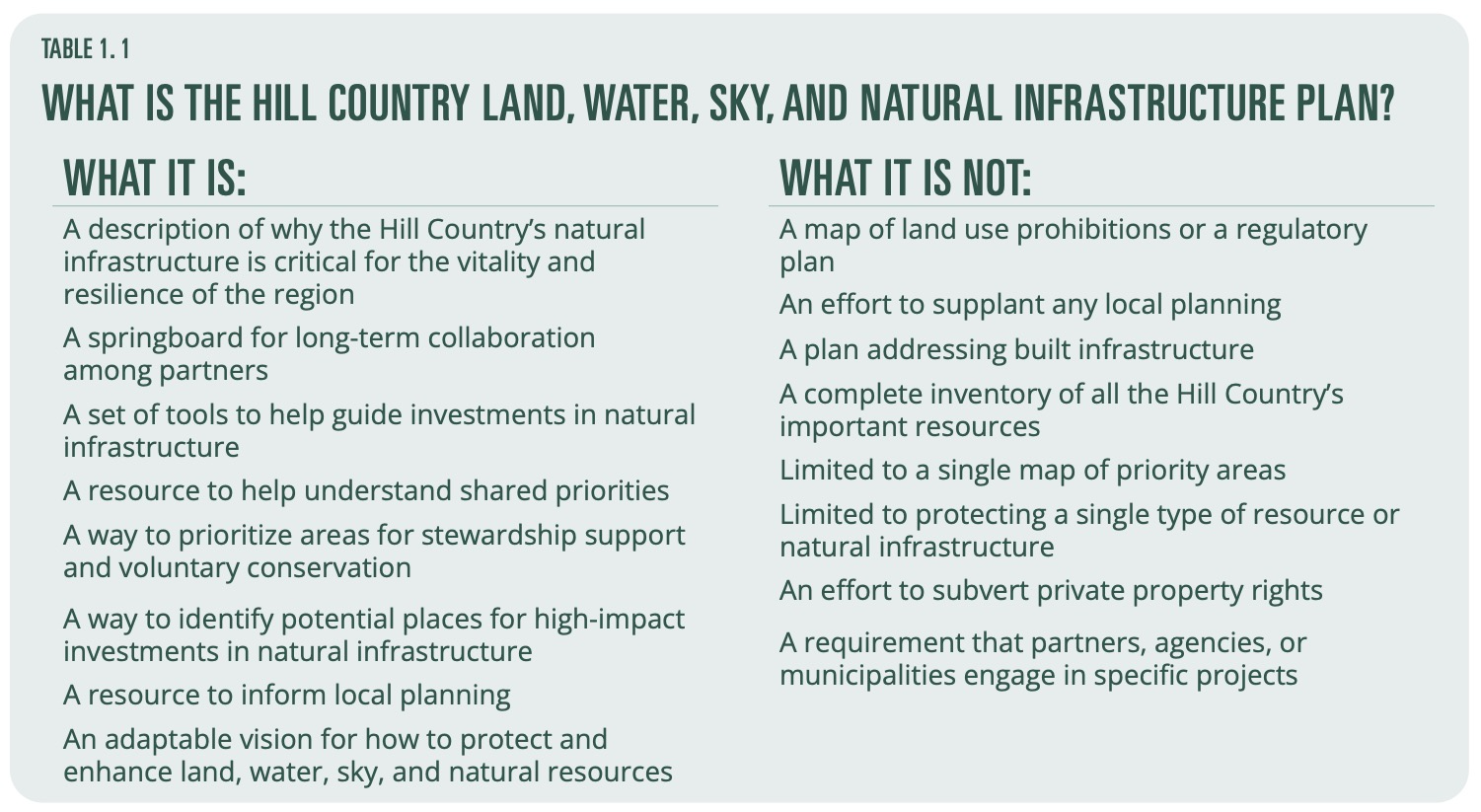 TABLE 1. 1

WHAT IS THE HILL COUNTRY LAND, WATER, SKY, AND NATURAL INFRASTRUCTURE PLAN?

WHAT IT IS:

A description of why the Hill Country's natural infrastructure is critical for the vitality and resilience of the region

A springboard for long-term collaboration among partners

A set of tools to help guide investments in natural infrastructure

A resource to help understand shared priorities

A way to prioritize areas for stewardship support and voluntary conservation

A way to identify potential places for high-impact investments in natural infrastructure

A resource to inform local planning

An adaptable vision for how to protect and enhance land, water, sky, and natural resources

WHAT IT IS NOT:

A map of land use prohibitions or a regulatory plan

An effort to supplant any local planning

A plan addressing built infrastructure

A complete inventory of all the Hill Country's important resources

Limited to a single map of priority areas

Limited to protecting a single type of resource or natural infrastructure

An effort to subvert private property rights

A requirement that partners, agencies, or municipalities engage in specific projects